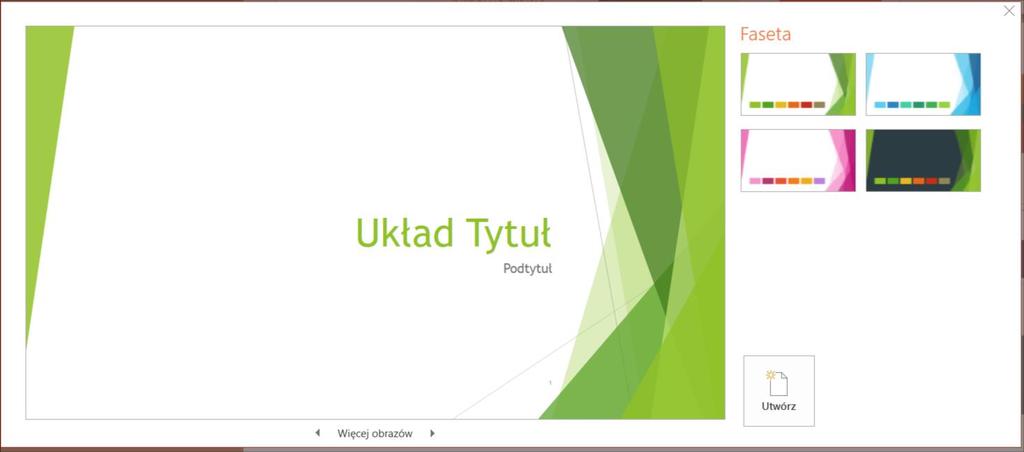 Układ Tytuł

Podtytuł

1

Więcej obrazów

Faseta

Utwórz